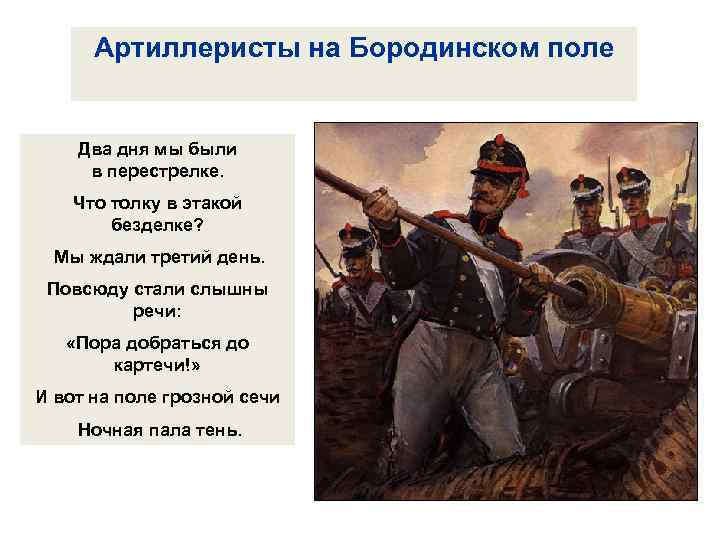 Артиллеристы на Бородинском поле

Два дня мы были в перестрелке.

Что толку в этакой безделке?

Мы ждали третий день.

Повсюду стали слышны речи:

«Пора добраться до картечи!»

И вот на поле грозной сечи

Ночная пала тень.